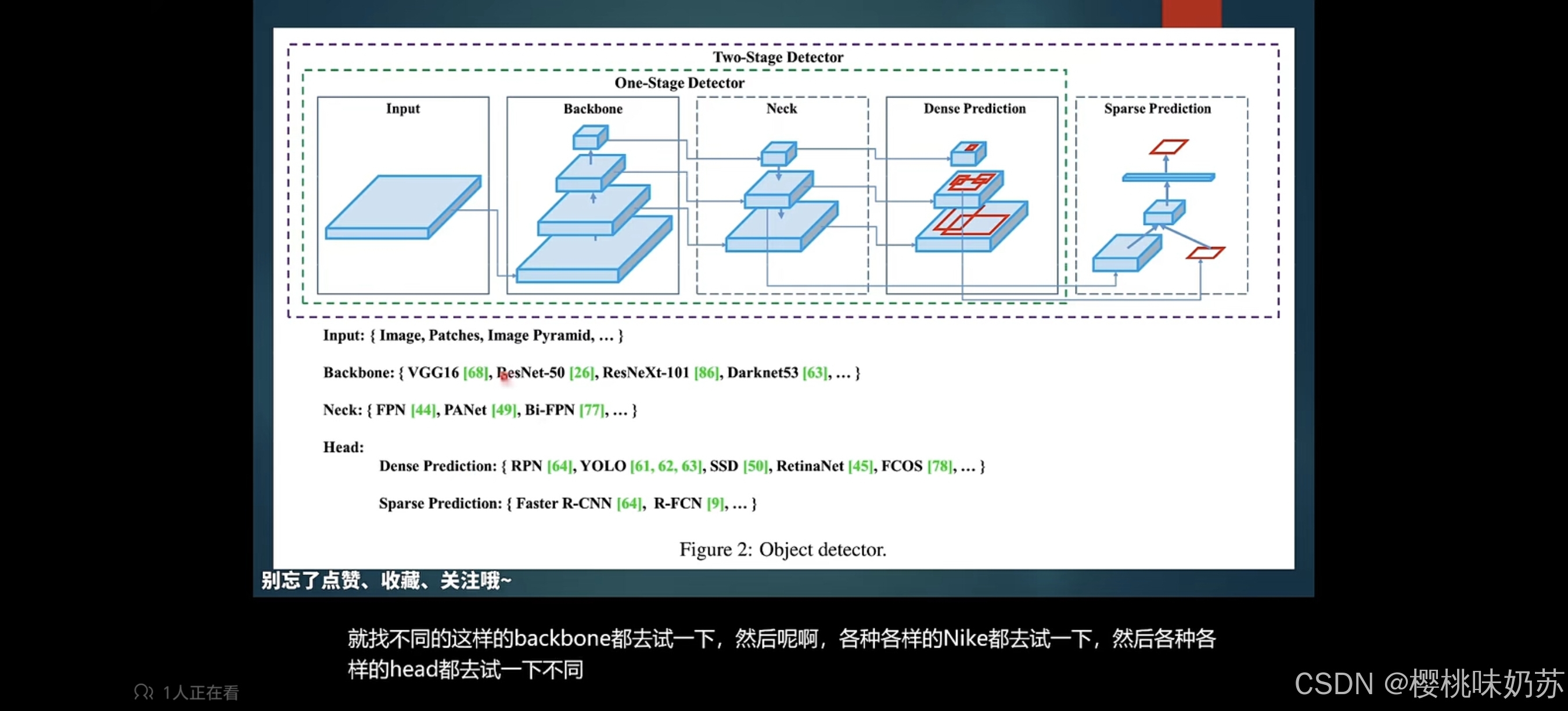 Two-Stage Detector

One-Stage Detector

Input

Backbone

Neck

Dense Prediction

Sparse Prediction

Input: { Image, Patches, Image Pyramid, … }

Backbone: { VGG16 [68], ResNet-50 [26], ResNeXt-101 [86], Darknet53 [63], … }

Neck: { FPN [44], PANet [49], Bi-FPN [77], … }

Head:
Dense Prediction: { RPN [64], YOLO [61, 62, 63], SSD [50], RetinaNet [45], FCOS [78], … }

Sparse Prediction: { Faster R-CNN [64], R-FCN [9], … }

Figure 2: Object detector.

别忘了点赞、收藏、关注哦~

就找不同的这样的backbone都去试一下，然后呢啊，各种各样的Nike都去试一下，然后各种各样的head都去试一下不同

1人正在看

CSDN @樱桃味奶苏